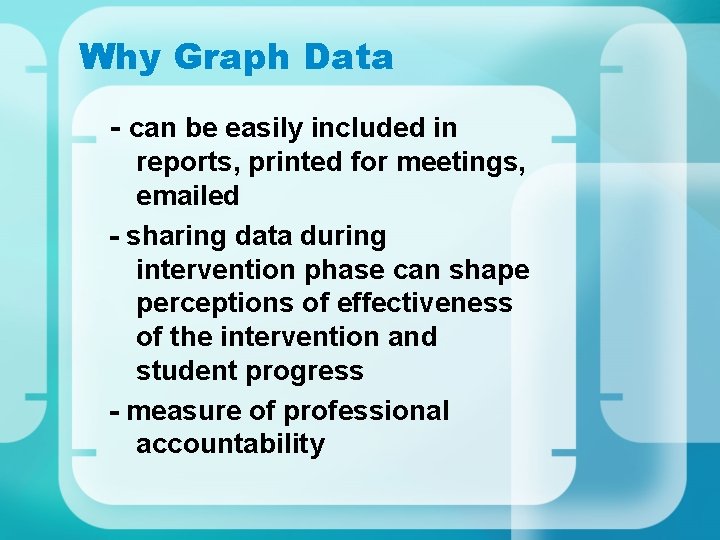 Why Graph Data

- can be easily included in reports, printed for meetings, emailed

- sharing data during intervention phase can shape perceptions of effectiveness of the intervention and student progress

- measure of professional accountability